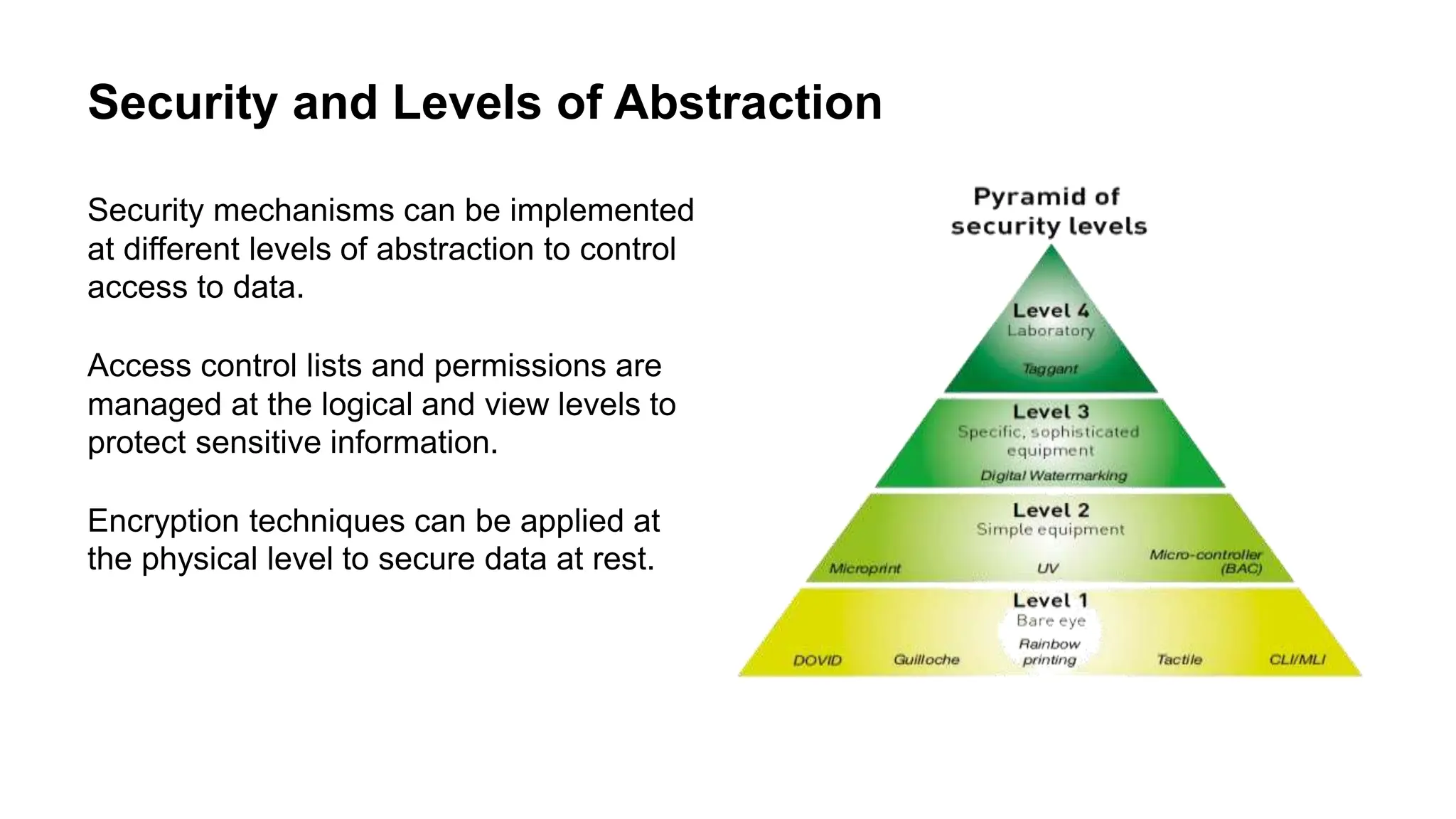 Security and Levels of Abstraction

Security mechanisms can be implemented at different levels of abstraction to control access to data.

Access control lists and permissions are managed at the logical and view levels to protect sensitive information.

Encryption techniques can be applied at the physical level to secure data at rest.

Pyramid of security levels

Level 4
Laboratory
Taggant

Level 3
Specific, sophisticated equipment
Digital Watermarking

Level 2
Simple equipment
Microprint
UV
Micro-controller (BAC)

Level 1
Bare eye
DOVID
Guilloche
Rainbow printing
Tactile
CLI/MLI